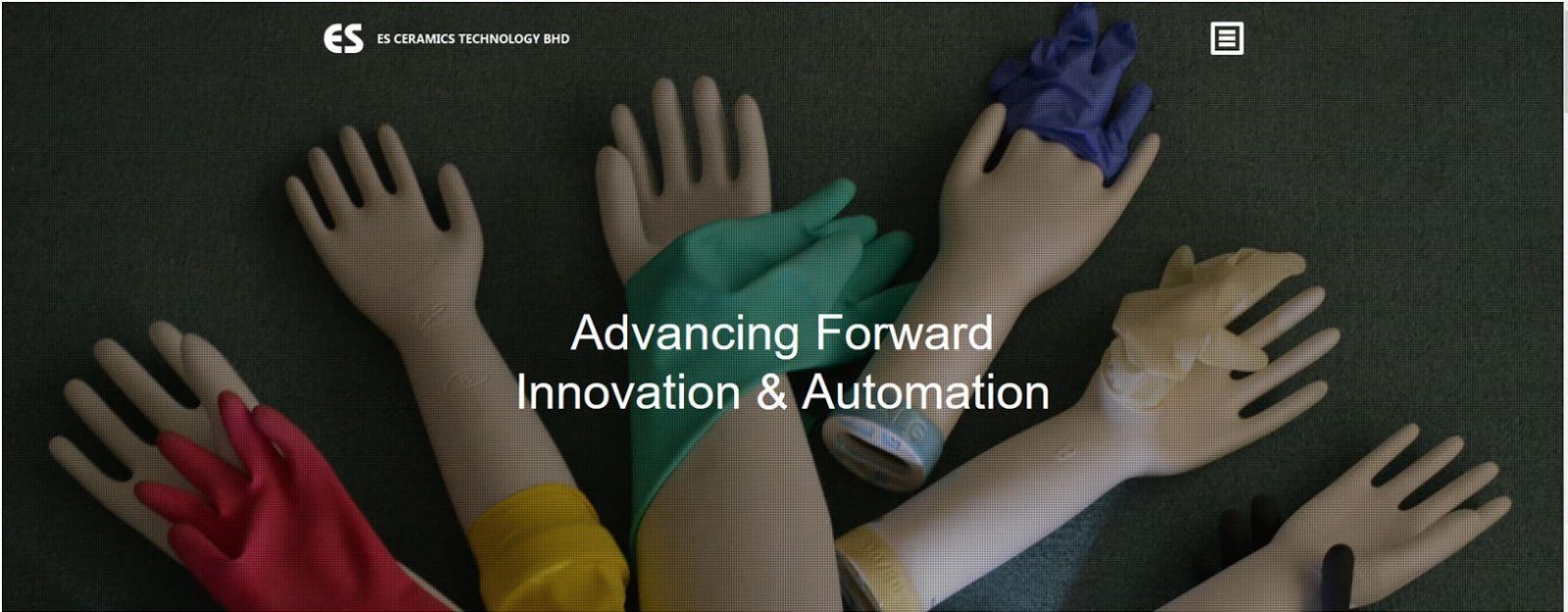 ES ES CERAMICS TECHNOLOGY BHD

Advancing Forward
Innovation & Automation